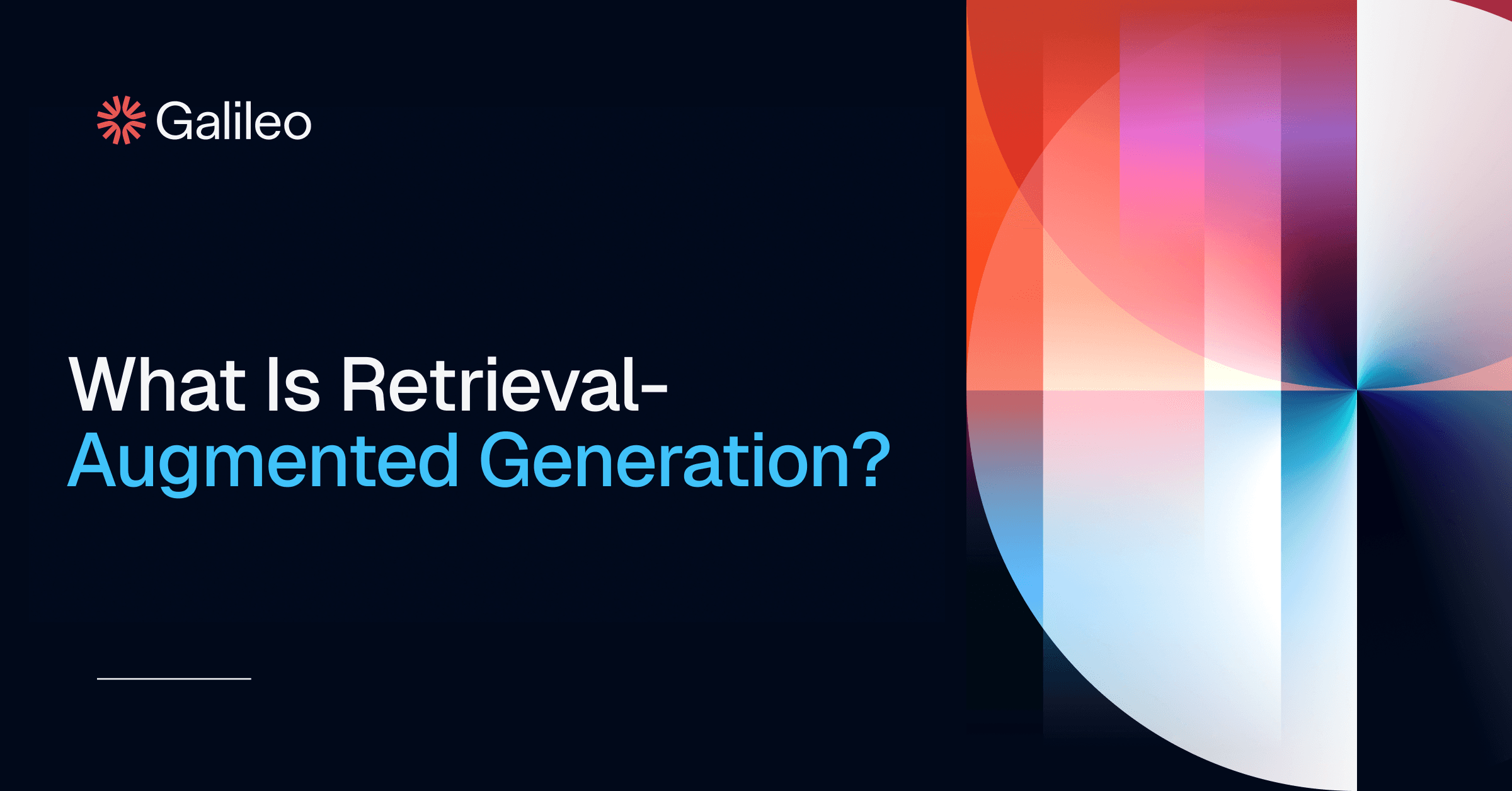 Galileo

What Is Retrieval-Augmented Generation?